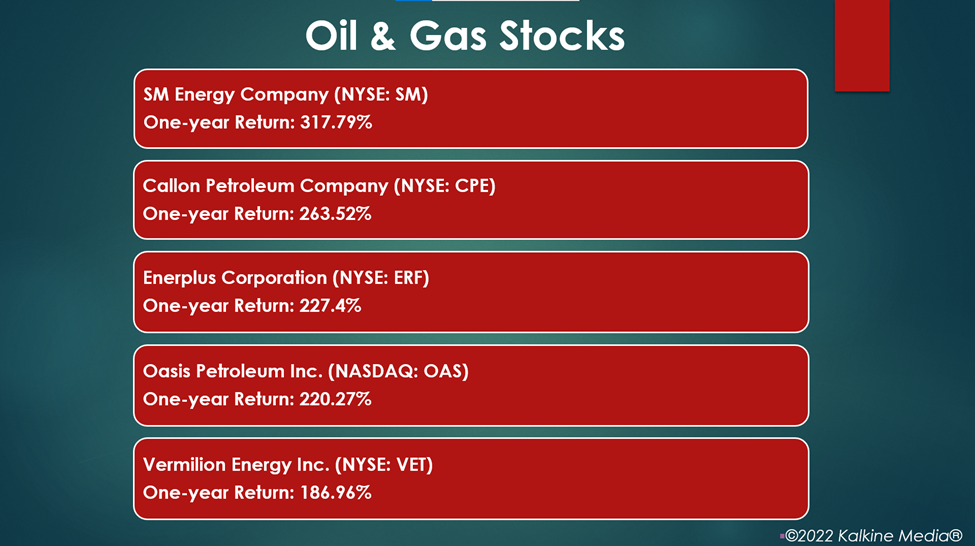 Oil & Gas Stocks

SM Energy Company (NYSE: SM)
One-year Return: 317.79%

Callon Petroleum Company (NYSE: CPE)
One-year Return: 263.52%

Enerplus Corporation (NYSE: ERF)
One-year Return: 227.4%

Oasis Petroleum Inc. (NASDAQ: OAS)
One-year Return: 220.27%

Vermilion Energy Inc. (NYSE: VET)
One-year Return: 186.96%

©2022 Kalkine Media®